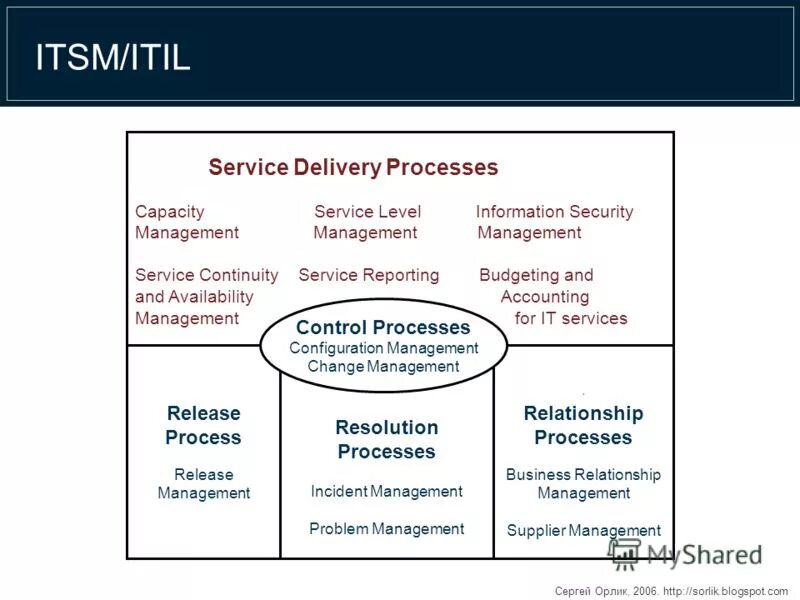 ITSM/ITIL

Service Delivery Processes

Capacity Management

Service Level Management

Information Security Management

Service Continuity and Availability Management

Service Reporting

Budgeting and Accounting for IT services

Control Processes
Configuration Management
Change Management

Release Process

Release Management

Resolution Processes

Incident Management

Problem Management

Relationship Processes

Business Relationship Management

Supplier Management

MyShared

Сергей Орлик, 2006. http://sorlik.blogspot.com